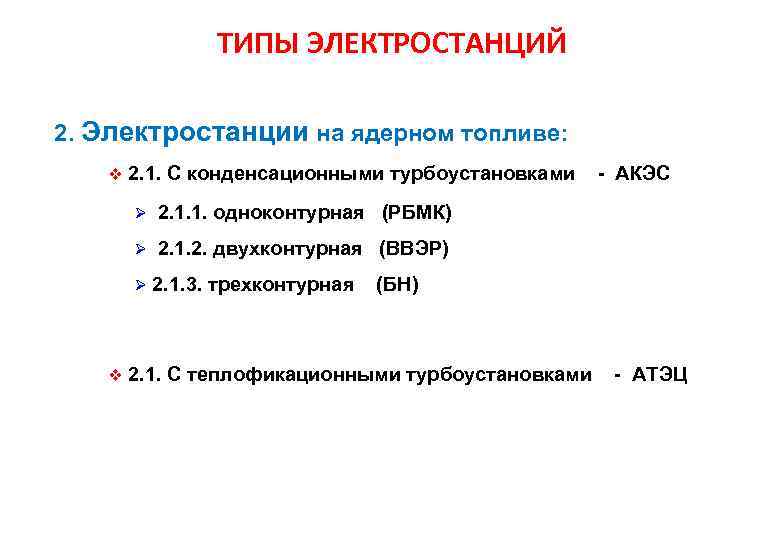 ТИПЫ ЭЛЕКТРОСТАНЦИЙ

2. Электростанции на ядерном топливе:

❖ 2.1. С конденсационными турбоустановками - АКЭС

➢ 2.1.1. одноконтурная (РБМК)

➢ 2.1.2. двухконтурная (ВВЭР)

➢ 2.1.3. трехконтурная (БН)

❖ 2.1. С теплофикационными турбоустановками - АТЭЦ